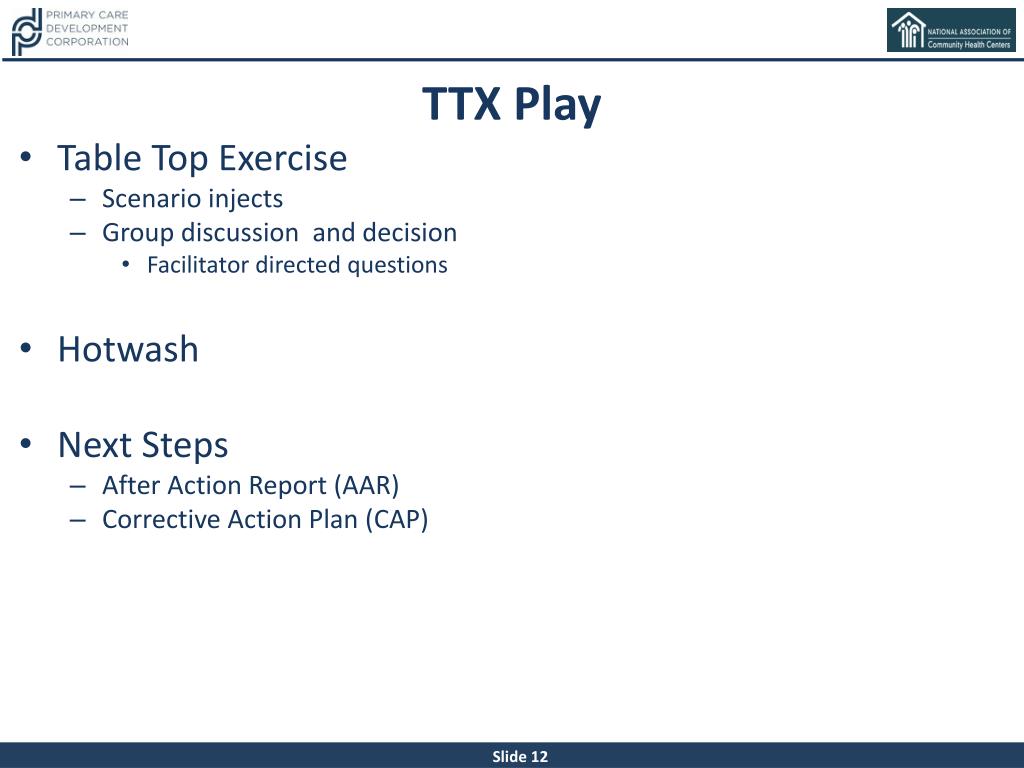 PRIMARY CARE DEVELOPMENT CORPORATION

NATIONAL ASSOCIATION OF Community Health Centers

TTX Play

• Table Top Exercise
– Scenario injects
– Group discussion and decision
• Facilitator directed questions

• Hotwash

• Next Steps
– After Action Report (AAR)
– Corrective Action Plan (CAP)

Slide 12